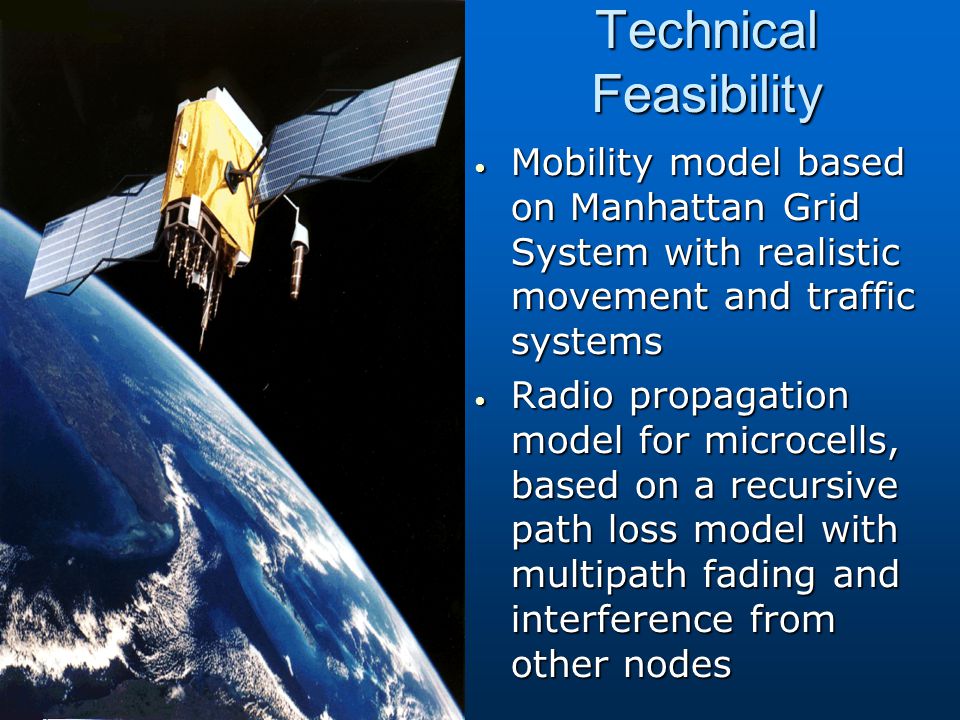 Technical Feasibility

• Mobility model based on Manhattan Grid System with realistic movement and traffic systems

• Radio propagation model for microcells, based on a recursive path loss model with multipath fading and interference from other nodes